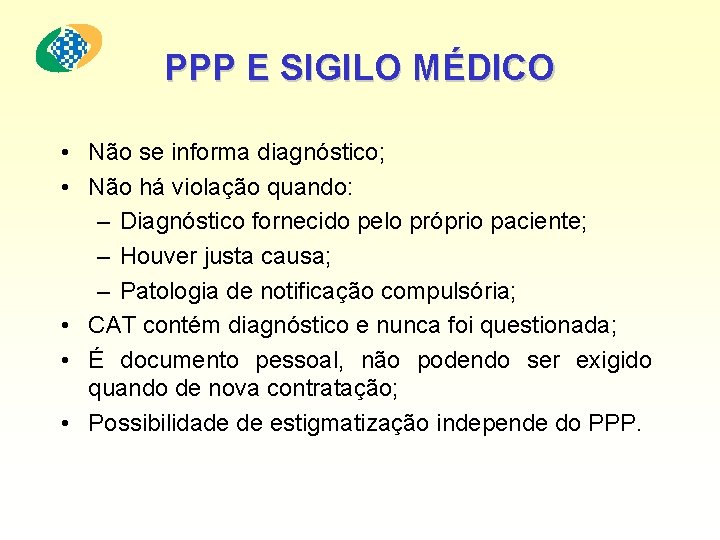 PPP E SIGILO MÉDICO

• Não se informa diagnóstico;
• Não há violação quando:
– Diagnóstico fornecido pelo próprio paciente;
– Houver justa causa;
– Patologia de notificação compulsória;
• CAT contém diagnóstico e nunca foi questionada;
• É documento pessoal, não podendo ser exigido quando de nova contratação;
• Possibilidade de estigmatização independe do PPP.